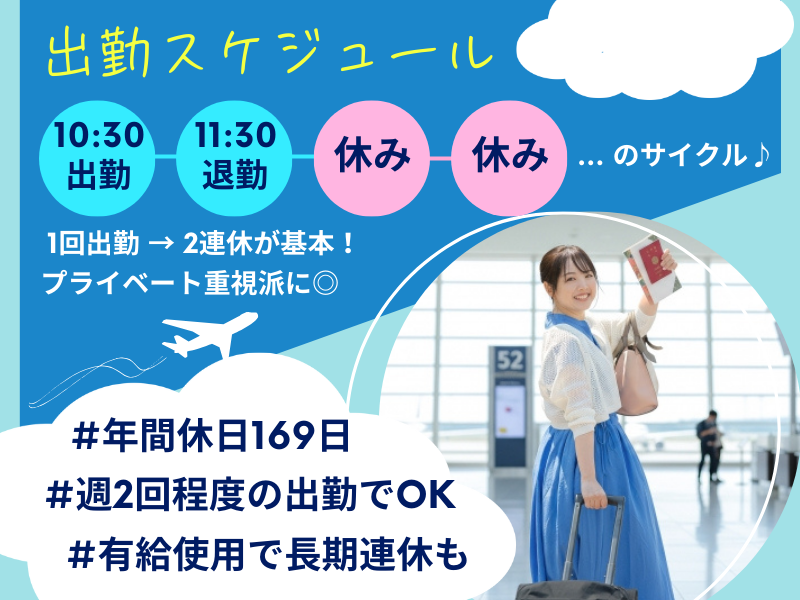 出勤スケジュール

10:30 出勤

11:30 退勤

休み

休み

... のサイクル♪

1回出勤 → 2連休が基本！
プライベート重視派に◎

52

#年間休日169日
#週2回程度の出勤でOK
#有給使用で長期連休も